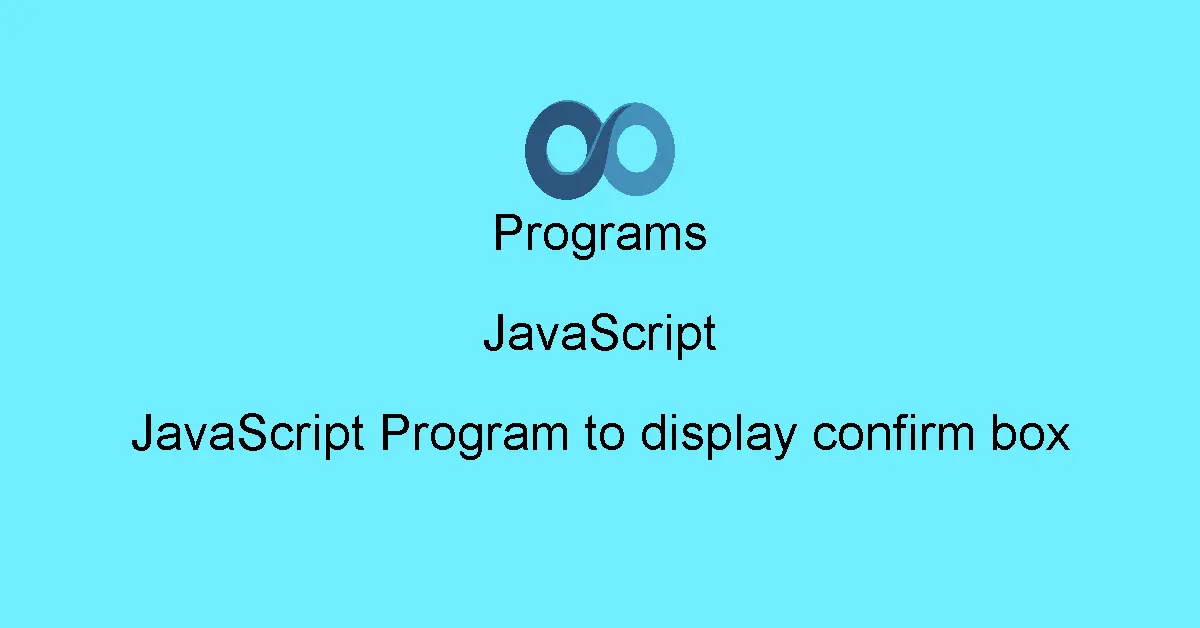 Programs

JavaScript

JavaScript Program to display confirm box